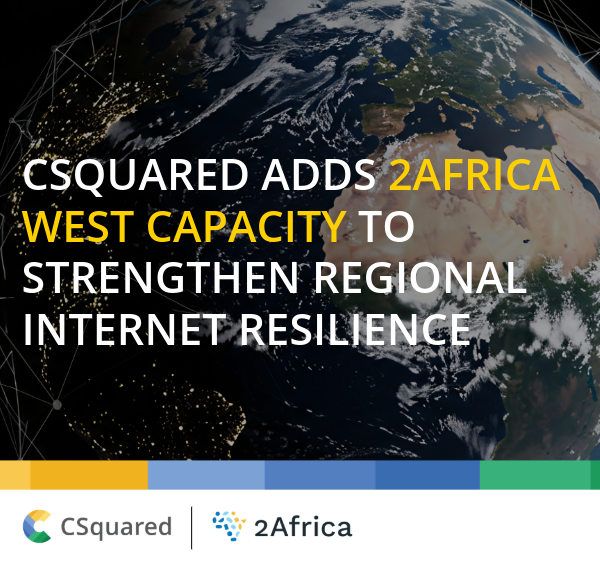 CSQUARED ADDS 2AFRICA WEST CAPACITY TO STRENGTHEN REGIONAL INTERNET RESILIENCE

CSquared

2Africa